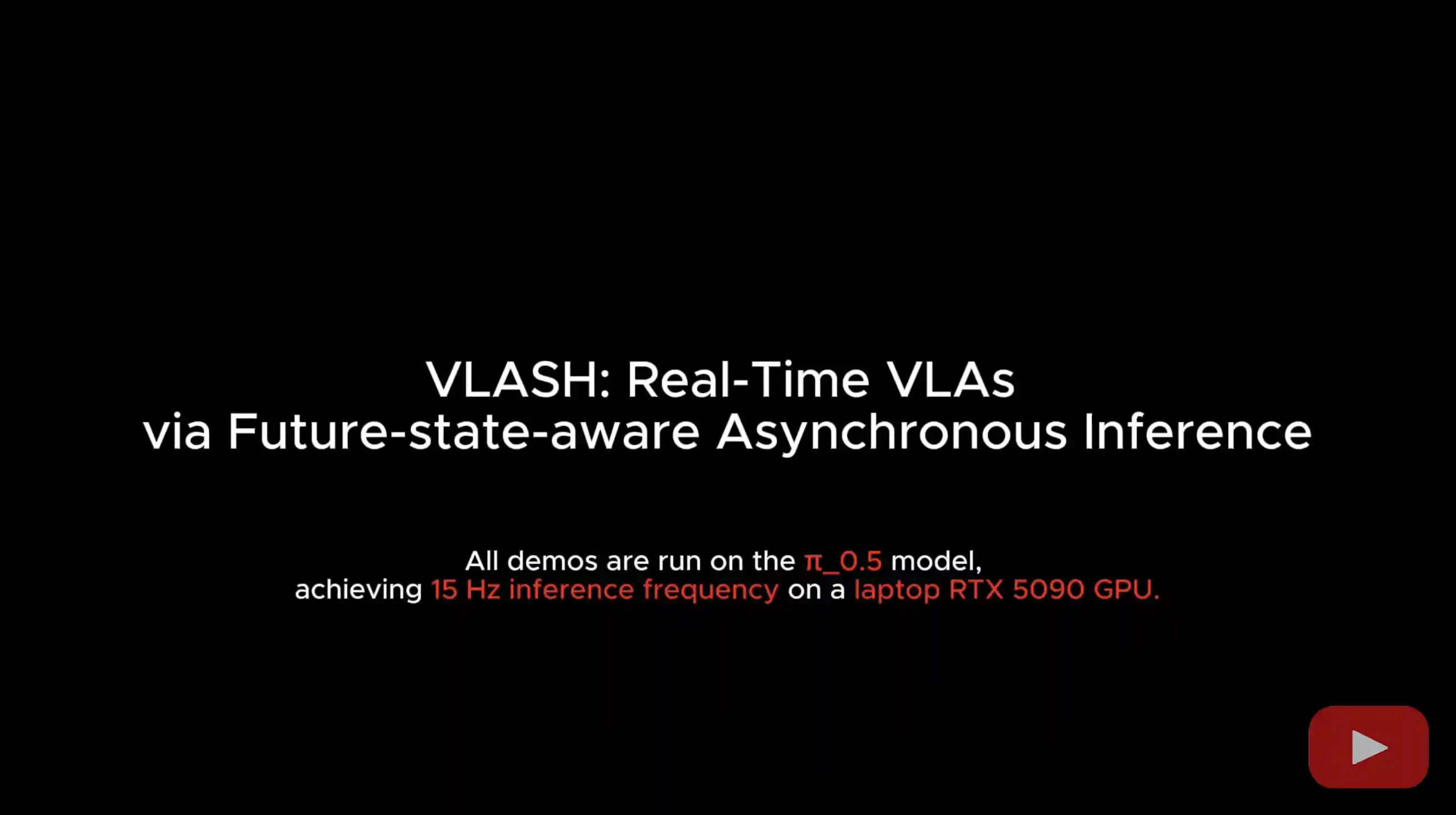 VLASH: Real-Time VLAs
via Future-state-aware Asynchronous Inference

All demos are run on the π_0.5 model,
achieving 15 Hz inference frequency on a laptop RTX 5090 GPU.